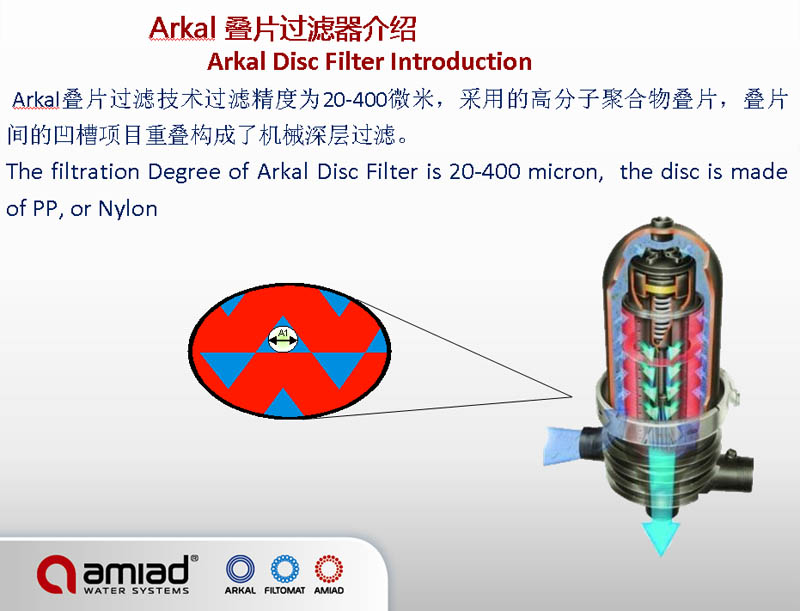 Arkal 叠片过滤器介绍

Arkal Disc Filter Introduction

Arkal叠片过滤技术过滤精度为20-400微米，采用的高分子聚合物叠片，叠片间的凹槽项目重叠构成了机械深层过滤。

The filtration Degree of Arkal Disc Filter is 20-400 micron, the disc is made of PP, or Nylon

A1

amiad® WATER SYSTEMS

ARKAL FILTOMAT AMIAD